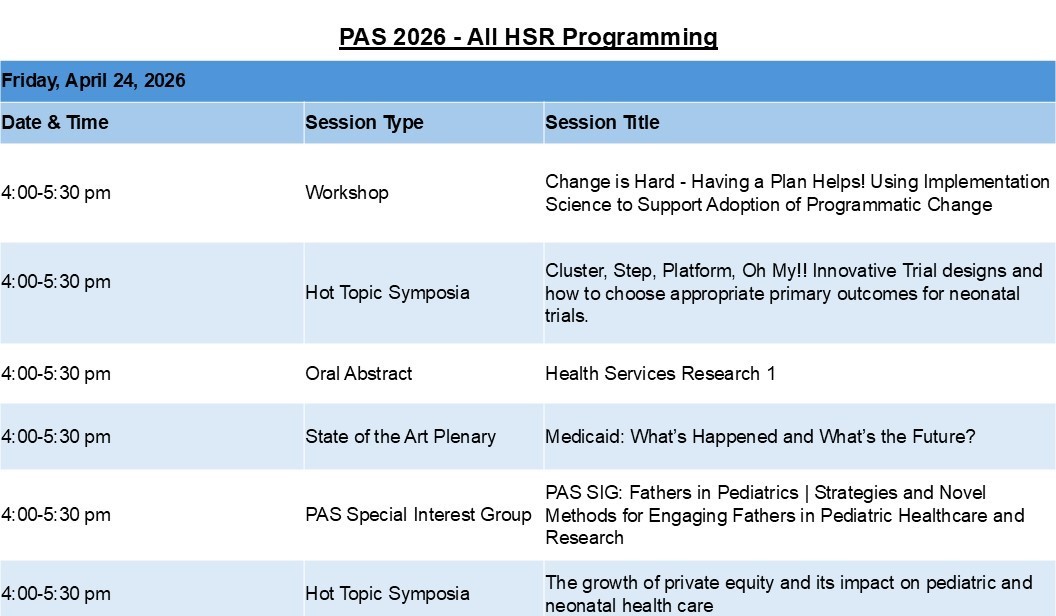 PAS 2026 - All HSR Programming

Friday, April 24, 2026

| Date & Time | Session Type | Session Title |
|---|---|---|
| 4:00-5:30 pm | Workshop | Change is Hard - Having a Plan Helps! Using Implementation Science to Support Adoption of Programmatic Change |
| 4:00-5:30 pm | Hot Topic Symposia | Cluster, Step, Platform, Oh My!! Innovative Trial designs and how to choose appropriate primary outcomes for neonatal trials. |
| 4:00-5:30 pm | Oral Abstract | Health Services Research 1 |
| 4:00-5:30 pm | State of the Art Plenary | Medicaid: What's Happened and What's the Future? |
| 4:00-5:30 pm | PAS Special Interest Group | PAS SIG: Fathers in Pediatrics \| Strategies and Novel Methods for Engaging Fathers in Pediatric Healthcare and Research |
| 4:00-5:30 pm | Hot Topic Symposia | The growth of private equity and its impact on pediatric and neonatal health care |